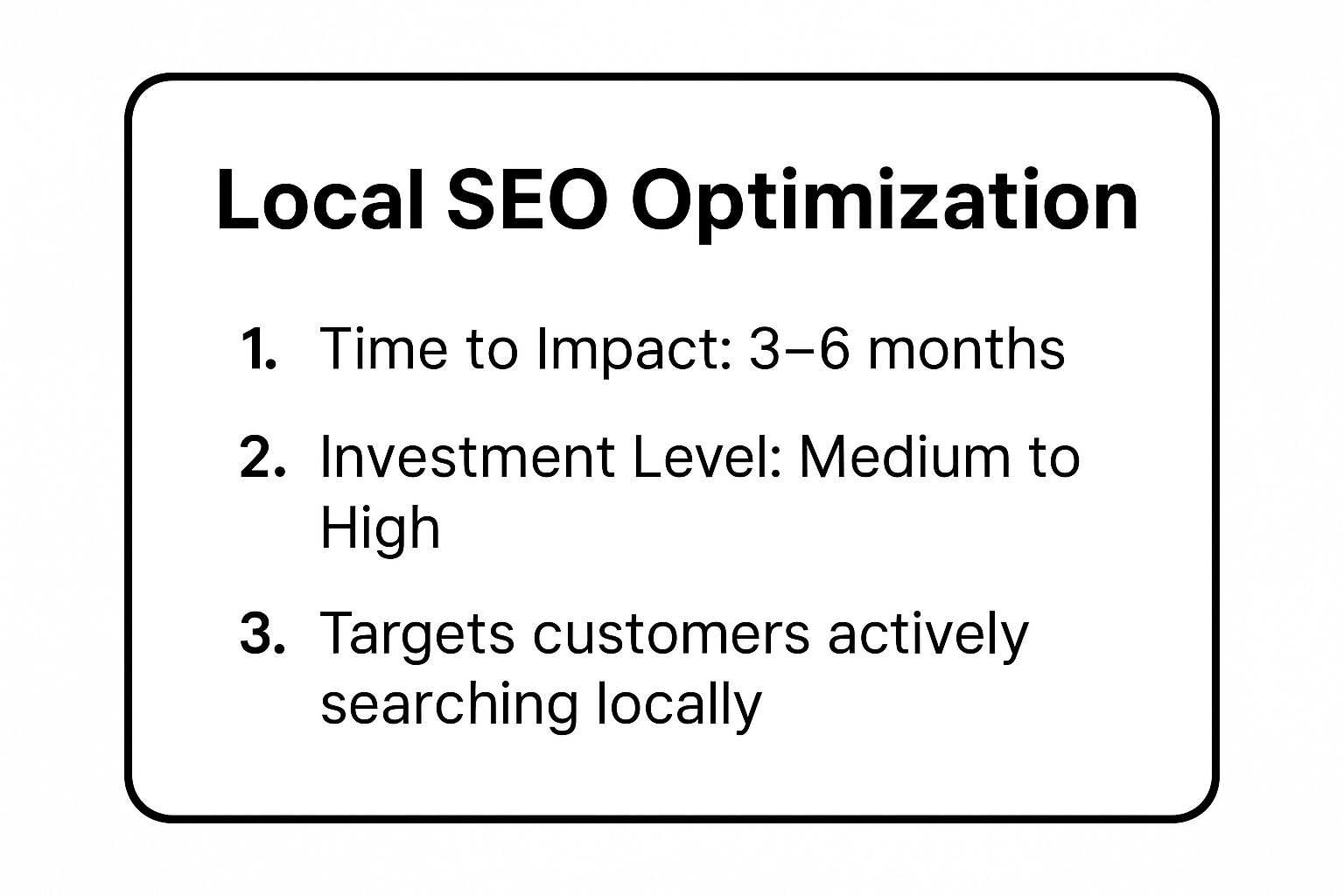 Local SEO Optimization

1. Time to Impact: 3–6 months

2. Investment Level: Medium to High

3. Targets customers actively searching locally